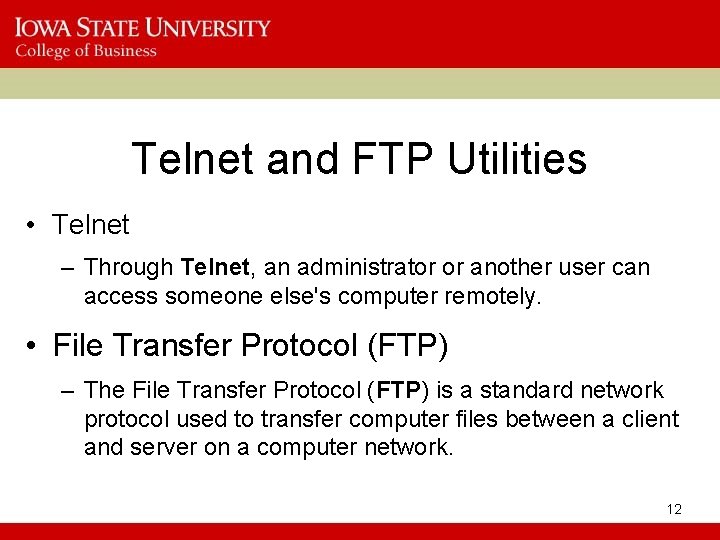 IOWA STATE UNIVERSITY
College of Business

Telnet and FTP Utilities

• Telnet
– Through Telnet, an administrator or another user can access someone else's computer remotely.

• File Transfer Protocol (FTP)
– The File Transfer Protocol (FTP) is a standard network protocol used to transfer computer files between a client and server on a computer network.

12